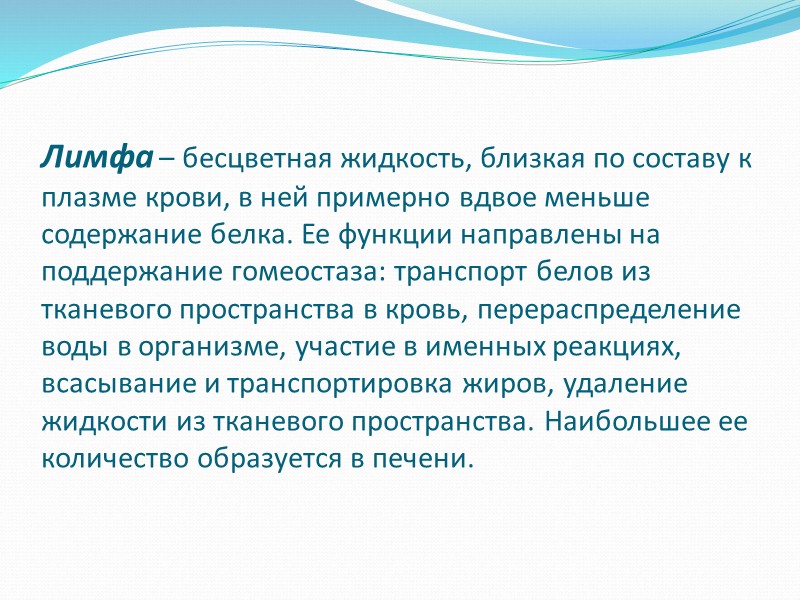 Лимфа – бесцветная жидкость, близкая по составу к плазме крови, в ней примерно вдвое меньше содержание белка. Ее функции направлены на поддержание гомеостаза: транспорт белов из тканевого пространства в кровь, перераспределение воды в организме, участие в именных реакциях, всасывание и транспортировка жиров, удаление жидкости из тканевого пространства. Наибольшее ее количество образуется в печени.